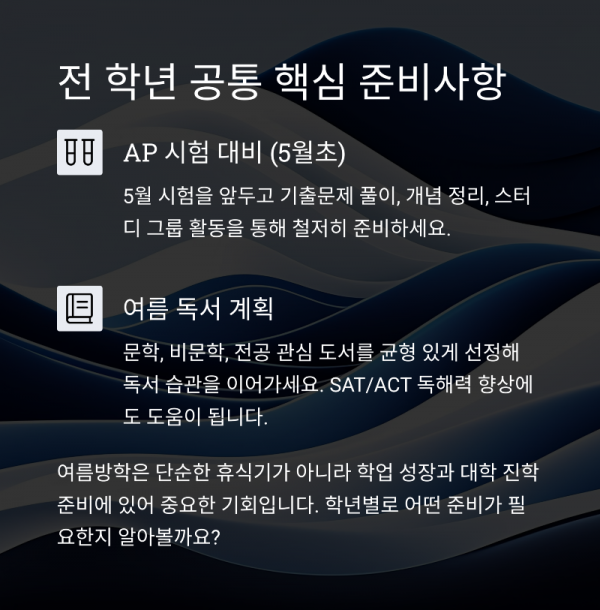 전 학년 공통 핵심 준비사항

AP 시험 대비 (5월초)

5월 시험을 앞두고 기출문제 풀이, 개념 정리, 스터디 그룹 활동을 통해 철저히 준비하세요.

여름 독서 계획

문학, 비문학, 전공 관심 도서를 균형 있게 선정해 독서 습관을 이어가세요. SAT/ACT 독해력 향상에도 도움이 됩니다.

여름방학은 단순한 휴식기가 아니라 학업 성장과 대학 진학 준비에 있어 중요한 기회입니다. 학년별로 어떤 준비가 필요한지 알아볼까요?